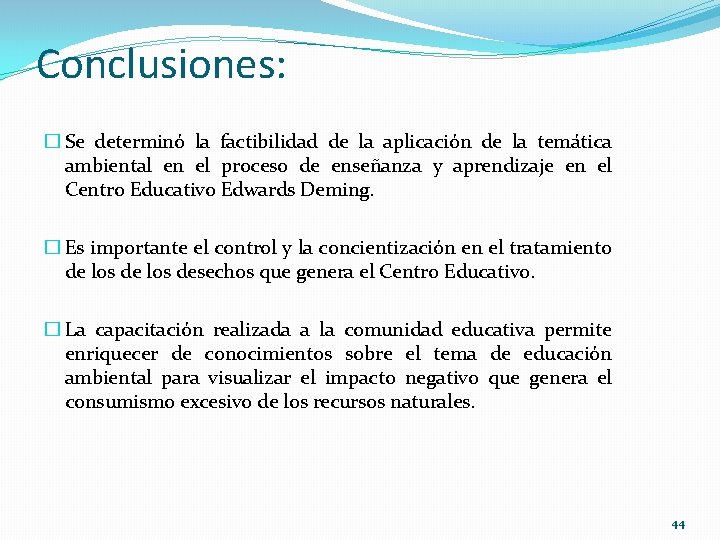 Conclusiones:

□ Se determinó la factibilidad de la aplicación de la temática ambiental en el proceso de enseñanza y aprendizaje en el Centro Educativo Edwards Deming.

□ Es importante el control y la concientización en el tratamiento de los de los desechos que genera el Centro Educativo.

□ La capacitación realizada a la comunidad educativa permite enriquecer de conocimientos sobre el tema de educación ambiental para visualizar el impacto negativo que genera el consumismo excesivo de los recursos naturales.

44